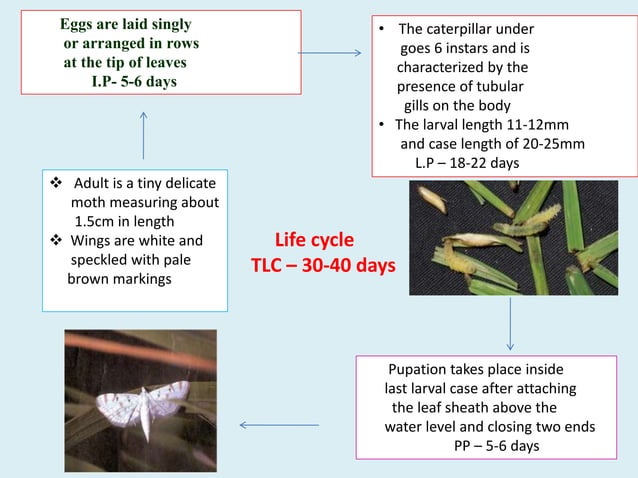 Eggs are laid singly or arranged in rows at the tip of leaves
I.P- 5-6 days

• The caterpillar under goes 6 instars and is characterized by the presence of tubular gills on the body
• The larval length 11-12mm and case length of 20-25mm
L.P – 18-22 days

❖ Adult is a tiny delicate moth measuring about 1.5cm in length
❖ Wings are white and speckled with pale brown markings

Life cycle
TLC – 30-40 days

Pupation takes place inside last larval case after attaching the leaf sheath above the water level and closing two ends
PP – 5-6 days